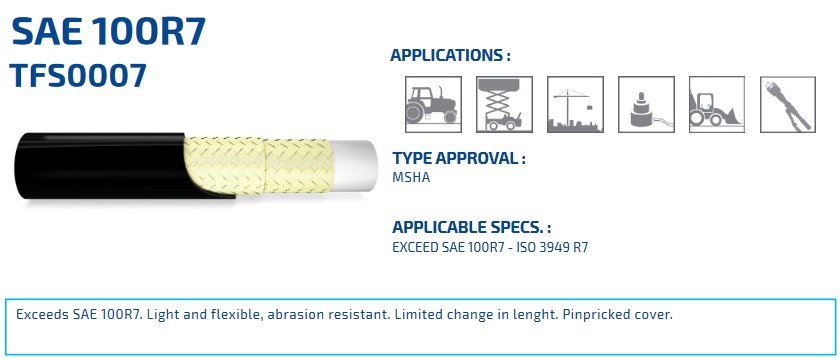 SAE 100R7
TFS0007

APPLICATIONS :

TYPE APPROVAL :
MSHA

APPLICABLE SPECS. :
EXCEED SAE 100R7 - ISO 3949 R7

Exceeds SAE 100R7. Light and flexible, abrasion resistant. Limited change in lenght. Pinpricked cover.